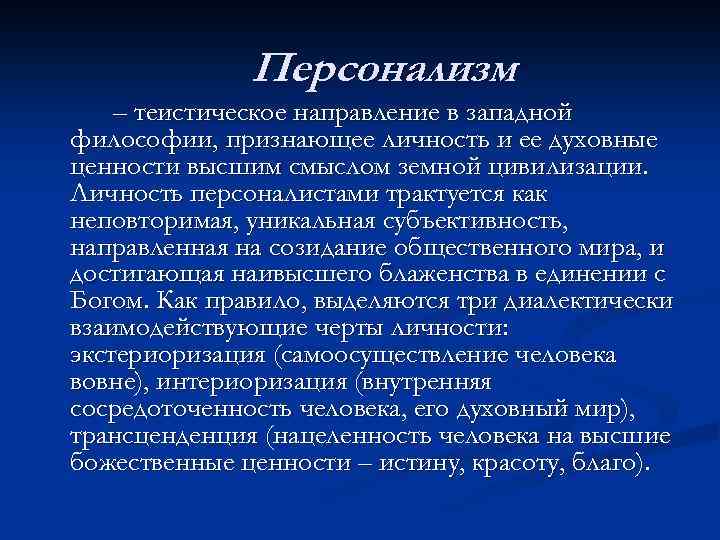 Персонализм

– теистическое направление в западной философии, признающее личность и ее духовные ценности высшим смыслом земной цивилизации. Личность персоналистами трактуется как неповторимая, уникальная субъективность, направленная на созидание общественного мира, и достигающая наивысшего блаженства в единении с Богом. Как правило, выделяются три диалектически взаимодействующие черты личности: экстериоризация (самоосуществление человека вовне), интериоризация (внутренняя сосредоточенность человека, его духовный мир), трансценденция (нацеленность человека на высшие божественные ценности – истину, красоту, благо).